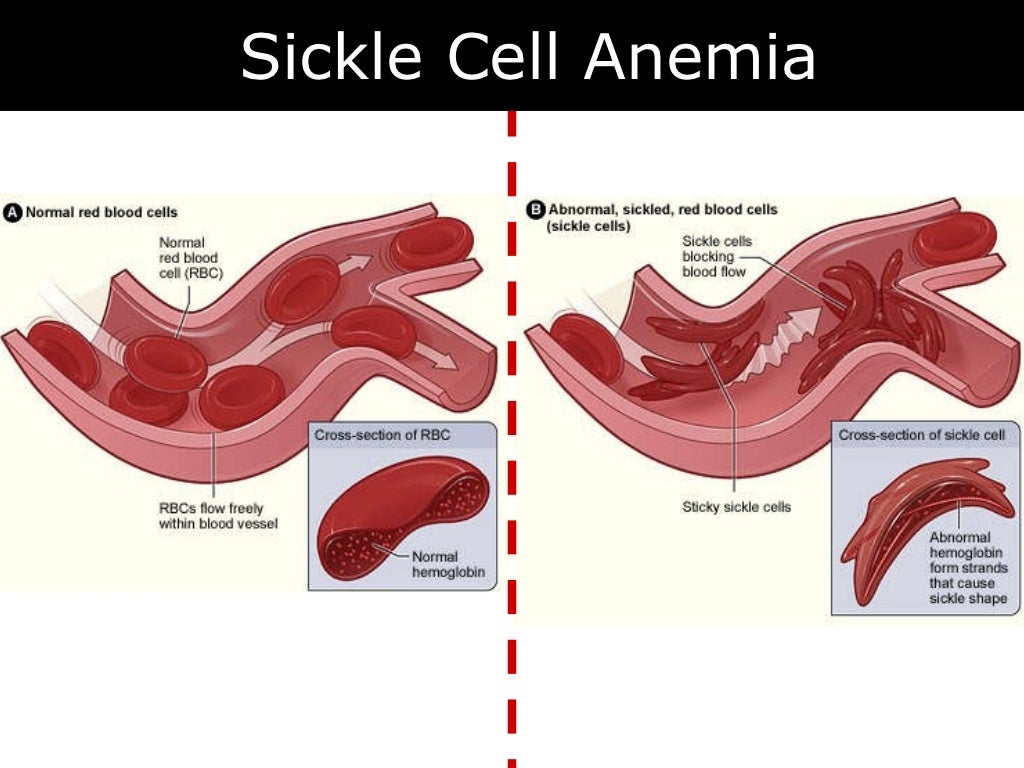 Sickle Cell Anemia

A Normal red blood cells

Normal red blood cell (RBC)

RBCs flow freely within blood vessel

Cross-section of RBC

Normal hemoglobin

B Abnormal, sickled, red blood cells (sickle cells)

Sickle cells blocking blood flow

Sticky sickle cells

Cross-section of sickle cell

Abnormal hemoglobin form strands that cause sickle shape